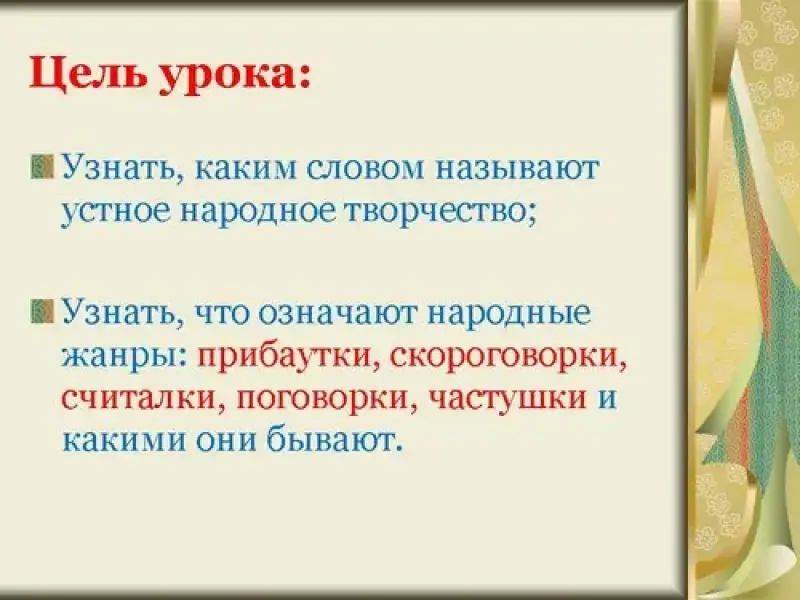 Цель урока:

Узнать, каким словом называют устное народное творчество;

Узнать, что означают народные жанры: прибаутки, скороговорки, считалки, поговорки, частушки и какими они бывают.